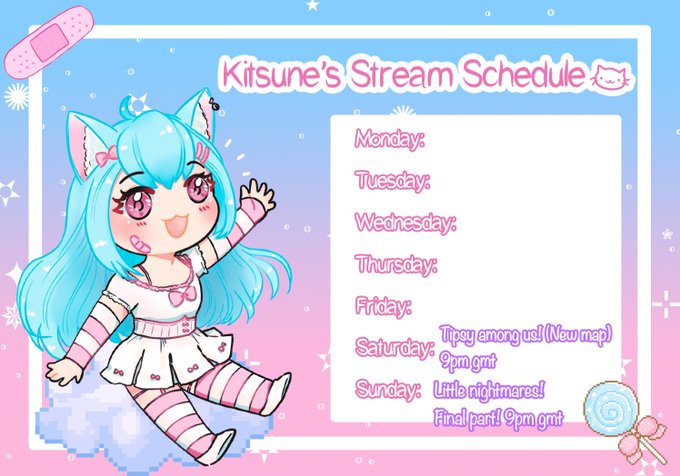 Kitsune's Stream Schedule

Monday:

Tuesday:

Wednesday:

Thursday:

Friday:

Saturday: Tipsy among us! (New map) 9pm gmt

Sunday: Little nightmares! Final part! 9pm gmt